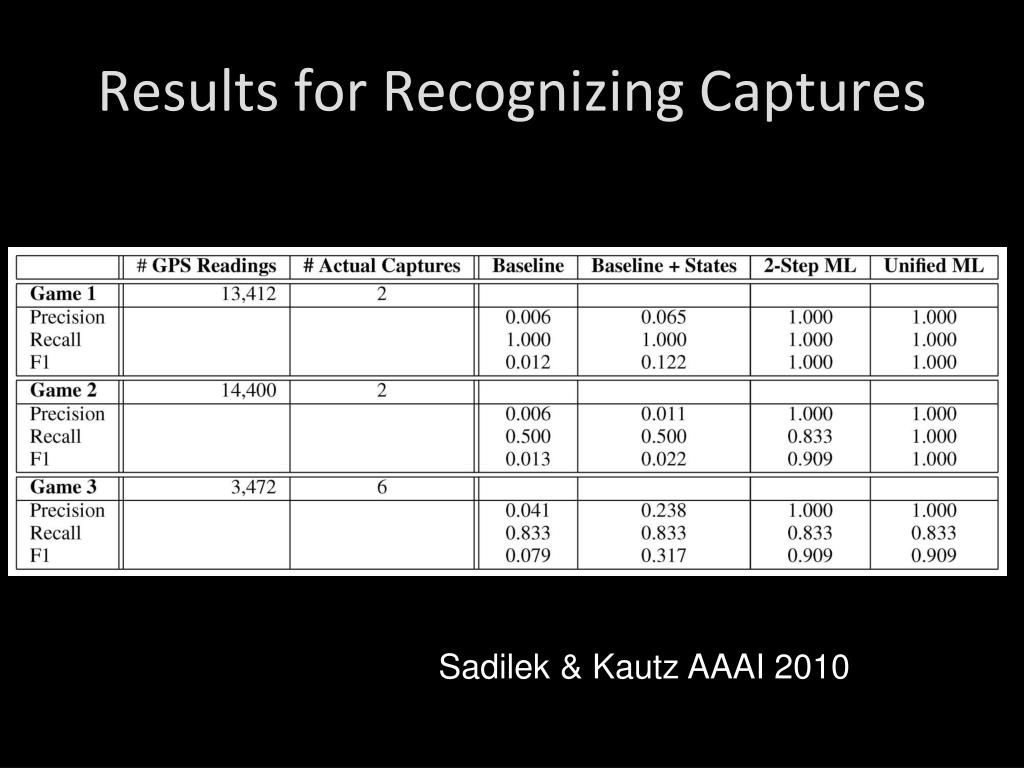 Results for Recognizing Captures

| | # GPS Readings | # Actual Captures | Baseline | Baseline + States | 2-Step ML | Unified ML |
|---|---|---|---|---|---|---|
| **Game 1** | 13,412 | 2 | | | | |
| Precision | | | 0.006 | 0.065 | 1.000 | 1.000 |
| Recall | | | 1.000 | 1.000 | 1.000 | 1.000 |
| F1 | | | 0.012 | 0.122 | 1.000 | 1.000 |
| **Game 2** | 14,400 | 2 | | | | |
| Precision | | | 0.006 | 0.011 | 1.000 | 1.000 |
| Recall | | | 0.500 | 0.500 | 0.833 | 1.000 |
| F1 | | | 0.013 | 0.022 | 0.909 | 1.000 |
| **Game 3** | 3,472 | 6 | | | | |
| Precision | | | 0.041 | 0.238 | 1.000 | 1.000 |
| Recall | | | 0.833 | 0.833 | 0.833 | 0.833 |
| F1 | | | 0.079 | 0.317 | 0.909 | 0.909 |

Sadilek & Kautz AAAI 2010